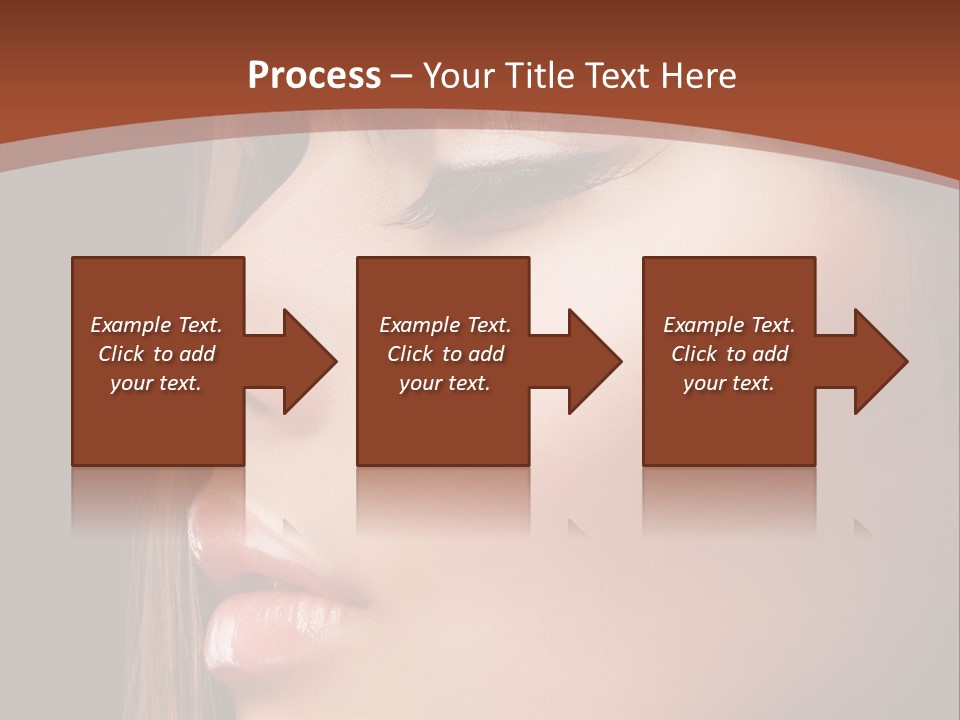 Process – Your Title Text Here

Example Text. Click to add your text.

Example Text. Click to add your text.

Example Text. Click to add your text.